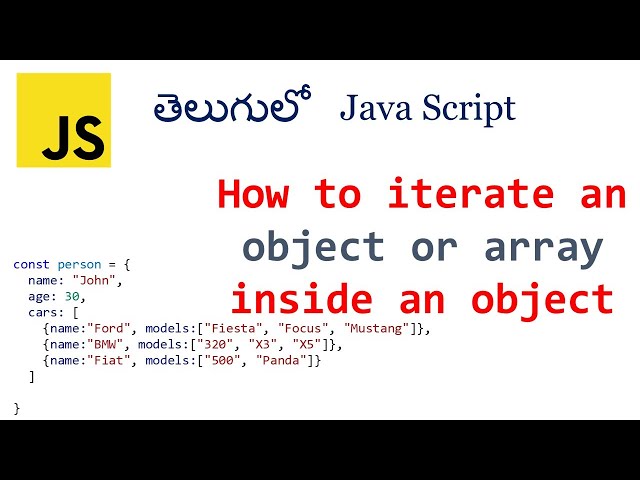 JS

తెలుగులో Java Script

How to iterate an object or array inside an object

const person = {
  name: "John",
  age: 30,
  cars: [
    {name:"Ford", models:["Fiesta", "Focus", "Mustang"]},
    {name:"BMW", models:["320", "X3", "X5"]},
    {name:"Fiat", models:["500", "Panda"]}
  ]

}